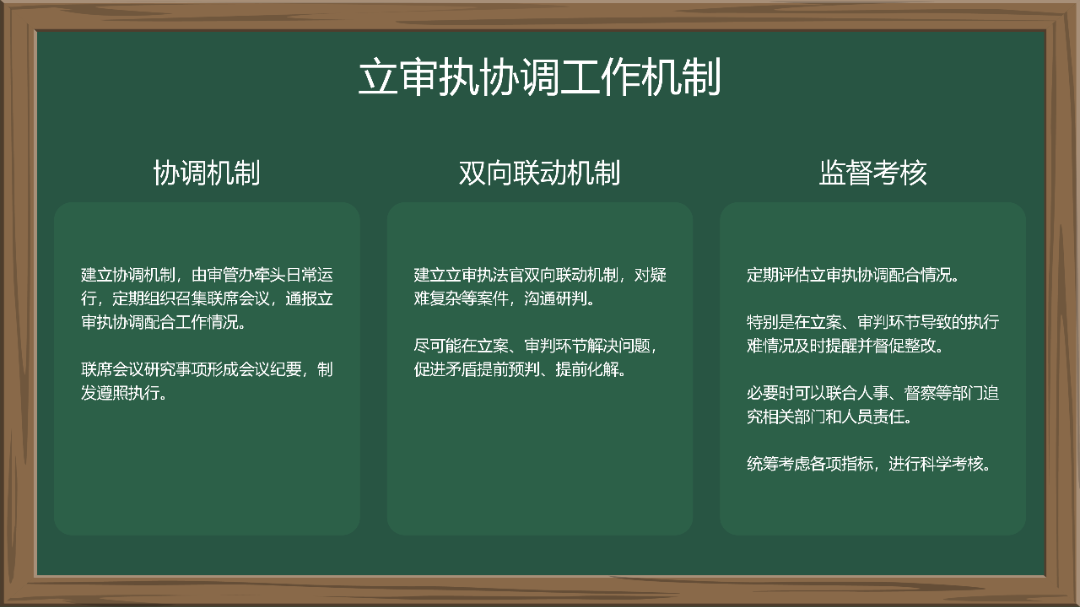 立审执协调工作机制

协调机制

建立协调机制，由审管办牵头日常运行，定期组织召集联席会议，通报立审执协调配合工作情况。

联席会议研究事项形成会议纪要，制发遵照执行。

双向联动机制

建立立审执法官双向联动机制，对疑难复杂等案件，沟通研判。

尽可能在立案、审判环节解决问题，促进矛盾提前预判、提前化解。

监督考核

定期评估立审执协调配合情况。

特别是在立案、审判环节导致的执行难情况及时提醒并督促整改。

必要时可以联合人事、督察等部门追究相关部门和人员责任。

统筹考虑各项指标，进行科学考核。